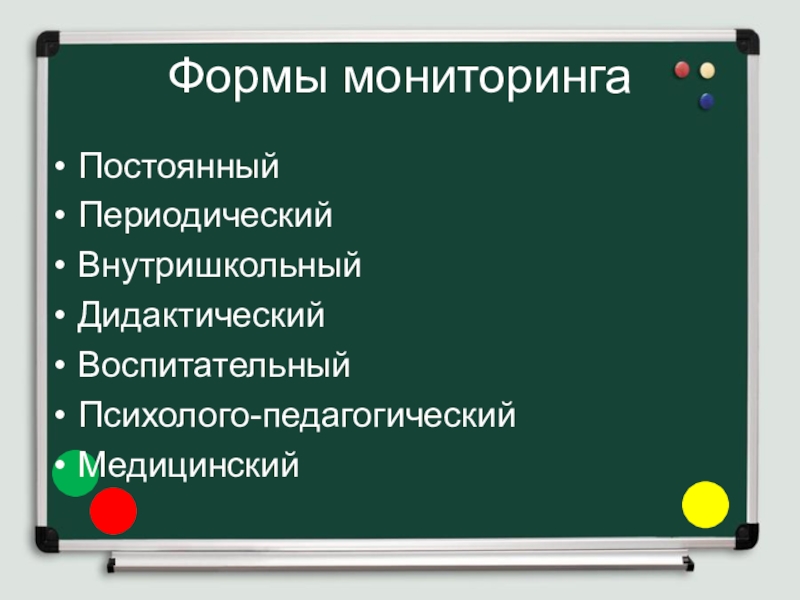 Формы мониторинга

• Постоянный
• Периодический
• Внутришкольный
• Дидактический
• Воспитательный
• Психолого-педагогический
• Медицинский